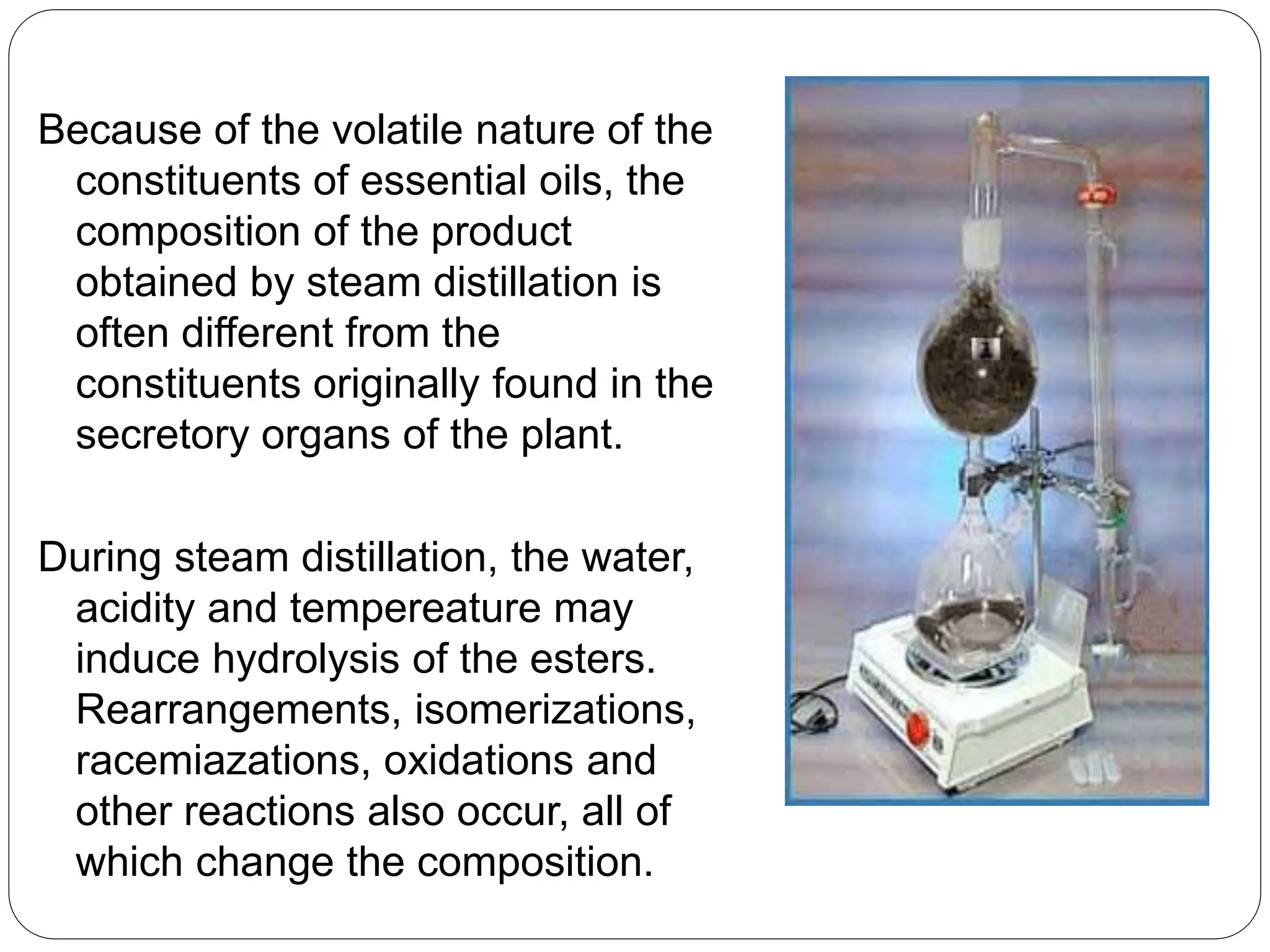 Because of the volatile nature of the constituents of essential oils, the composition of the product obtained by steam distillation is often different from the constituents originally found in the secretory organs of the plant.

During steam distillation, the water, acidity and tempereature may induce hydrolysis of the esters. Rearrangements, isomerizations, racemiazations, oxidations and other reactions also occur, all of which change the composition.